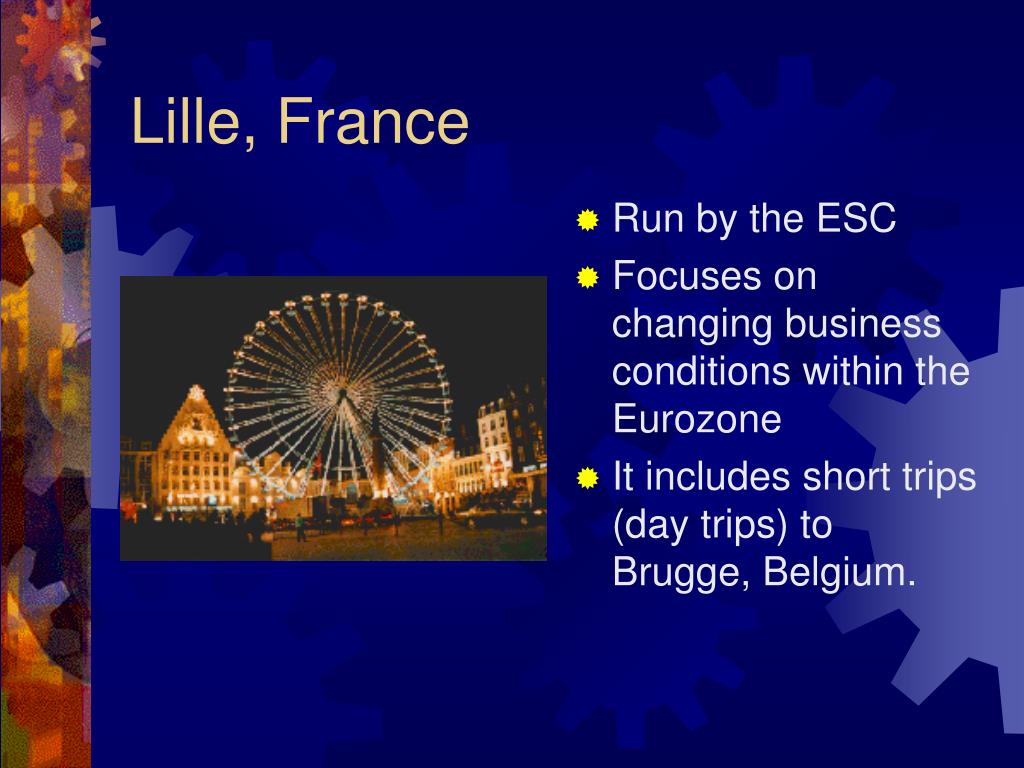 Lille, France

Run by the ESC

Focuses on changing business conditions within the Eurozone

It includes short trips (day trips) to Brugge, Belgium.